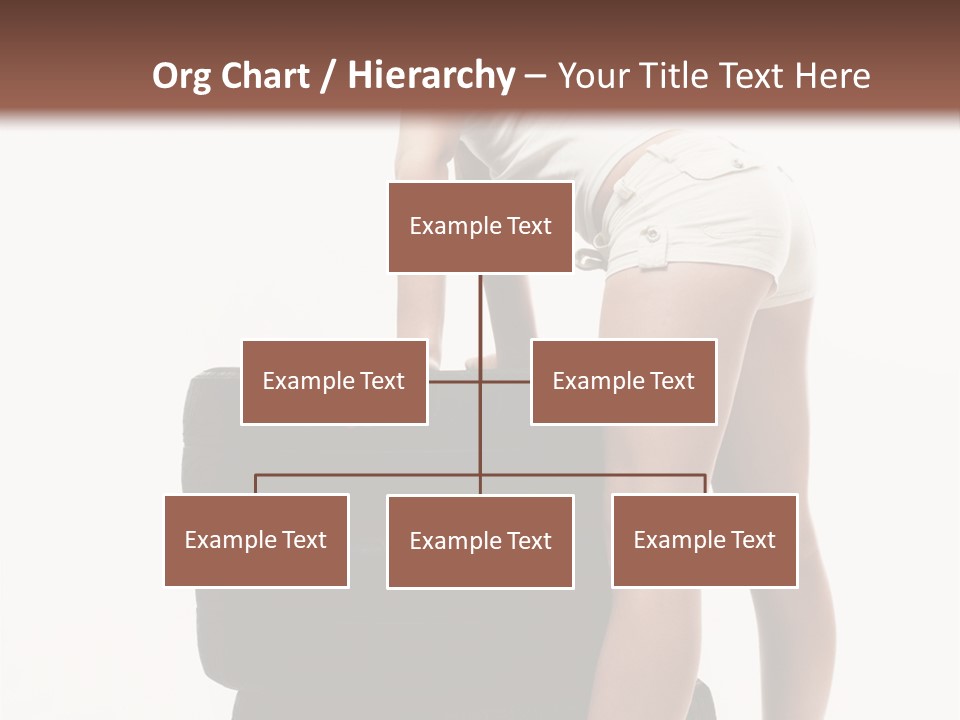 Org Chart / Hierarchy – Your Title Text Here

Example Text

Example Text

Example Text

Example Text

Example Text

Example Text